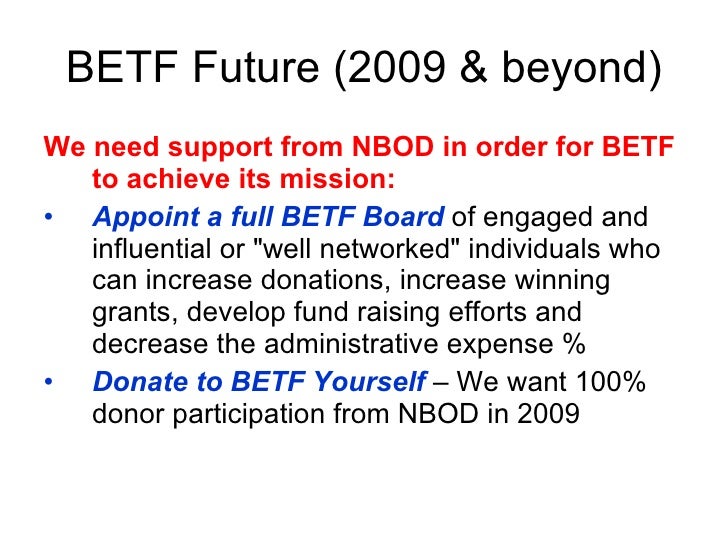 BETF Future (2009 & beyond)

We need support from NBOD in order for BETF to achieve its mission:

• Appoint a full BETF Board of engaged and influential or "well networked" individuals who can increase donations, increase winning grants, develop fund raising efforts and decrease the administrative expense %
• Donate to BETF Yourself – We want 100% donor participation from NBOD in 2009